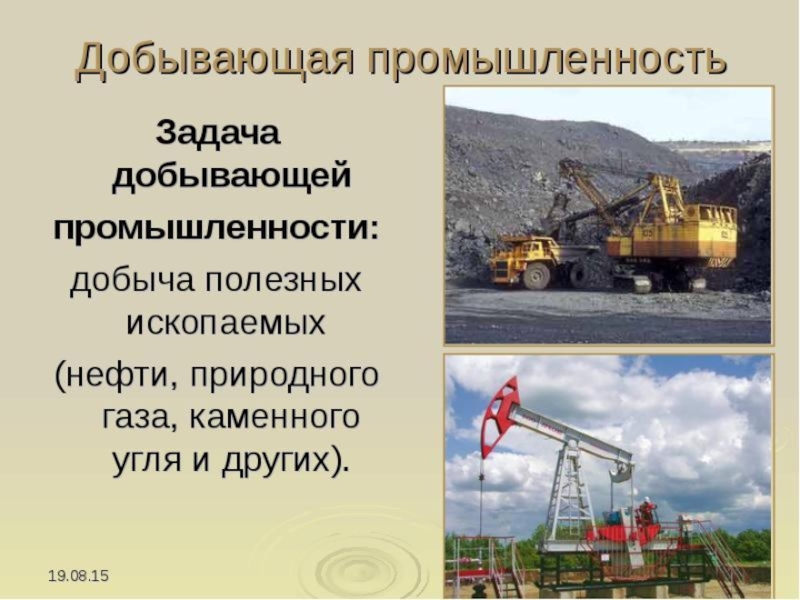 Добывающая промышленность

Задача добывающей промышленности:

добыча полезных ископаемых (нефти, природного газа, каменного угля и других).

19.08.15